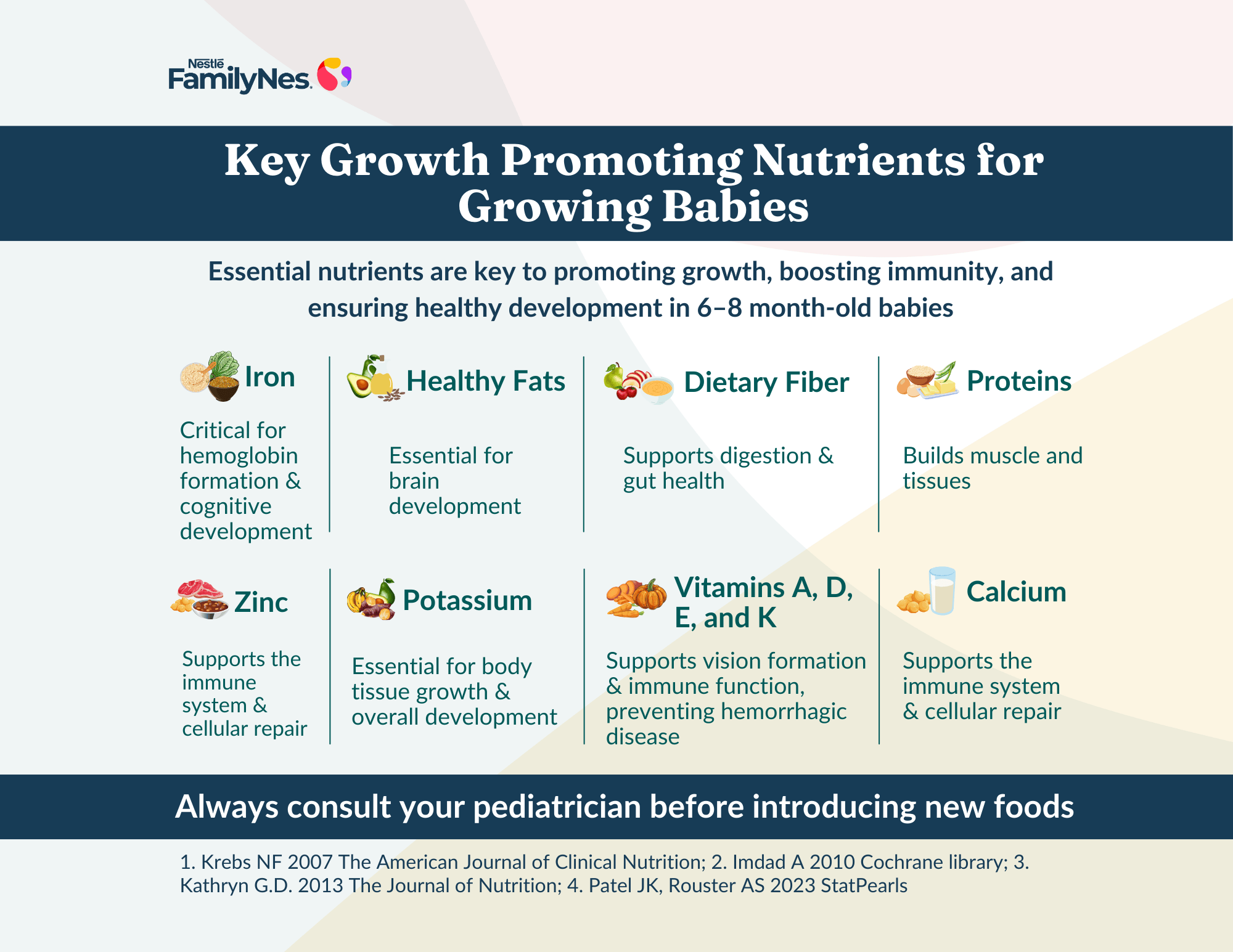 Nestlé FamilyNes

Key Growth Promoting Nutrients for Growing Babies

Essential nutrients are key to promoting growth, boosting immunity, and ensuring healthy development in 6–8 month-old babies

Iron

Critical for hemoglobin formation & cognitive development

Healthy Fats

Essential for brain development

Dietary Fiber

Supports digestion & gut health

Proteins

Builds muscle and tissues

Zinc

Supports the immune system & cellular repair

Potassium

Essential for body tissue growth & overall development

Vitamins A, D, E, and K

Supports vision formation & immune function, preventing hemorrhagic disease

Calcium

Supports the immune system & cellular repair

Always consult your pediatrician before introducing new foods

1. Krebs NF 2007 The American Journal of Clinical Nutrition; 2. Imdad A 2010 Cochrane library; 3. Kathryn G.D. 2013 The Journal of Nutrition; 4. Patel JK, Rouster AS 2023 StatPearls